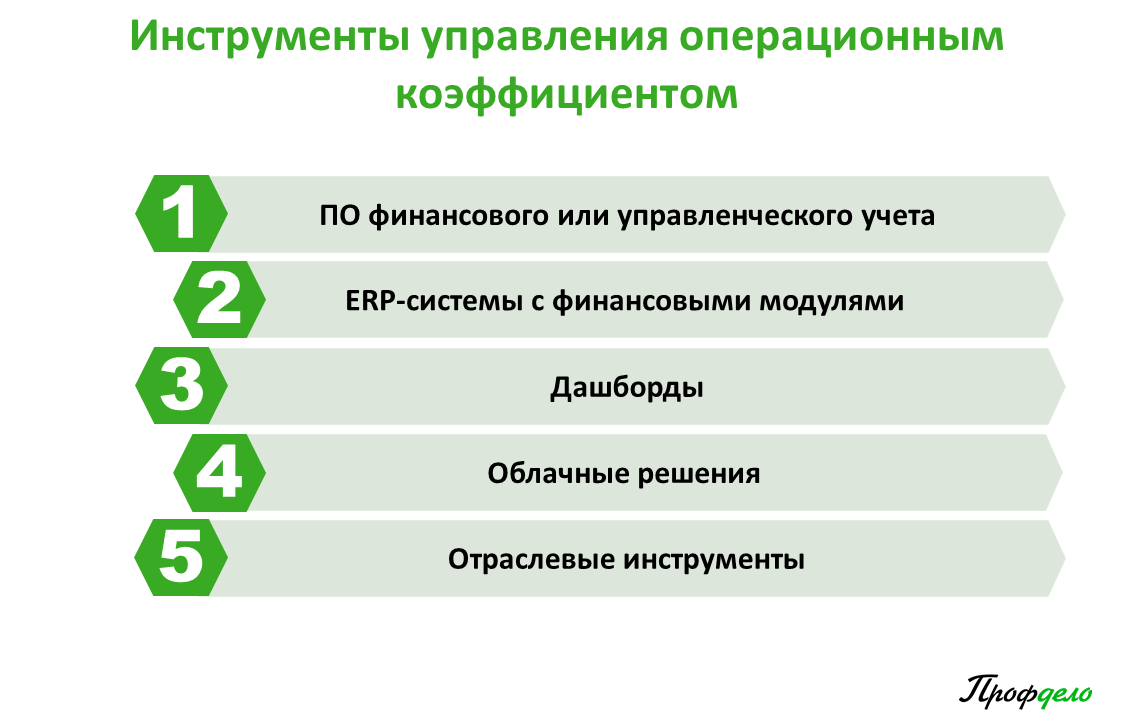 Инструменты управления операционным коэффициентом

1 ПО финансового или управленческого учета

2 ERP-системы с финансовыми модулями

3 Дашборды

4 Облачные решения

5 Отраслевые инструменты

Профдело